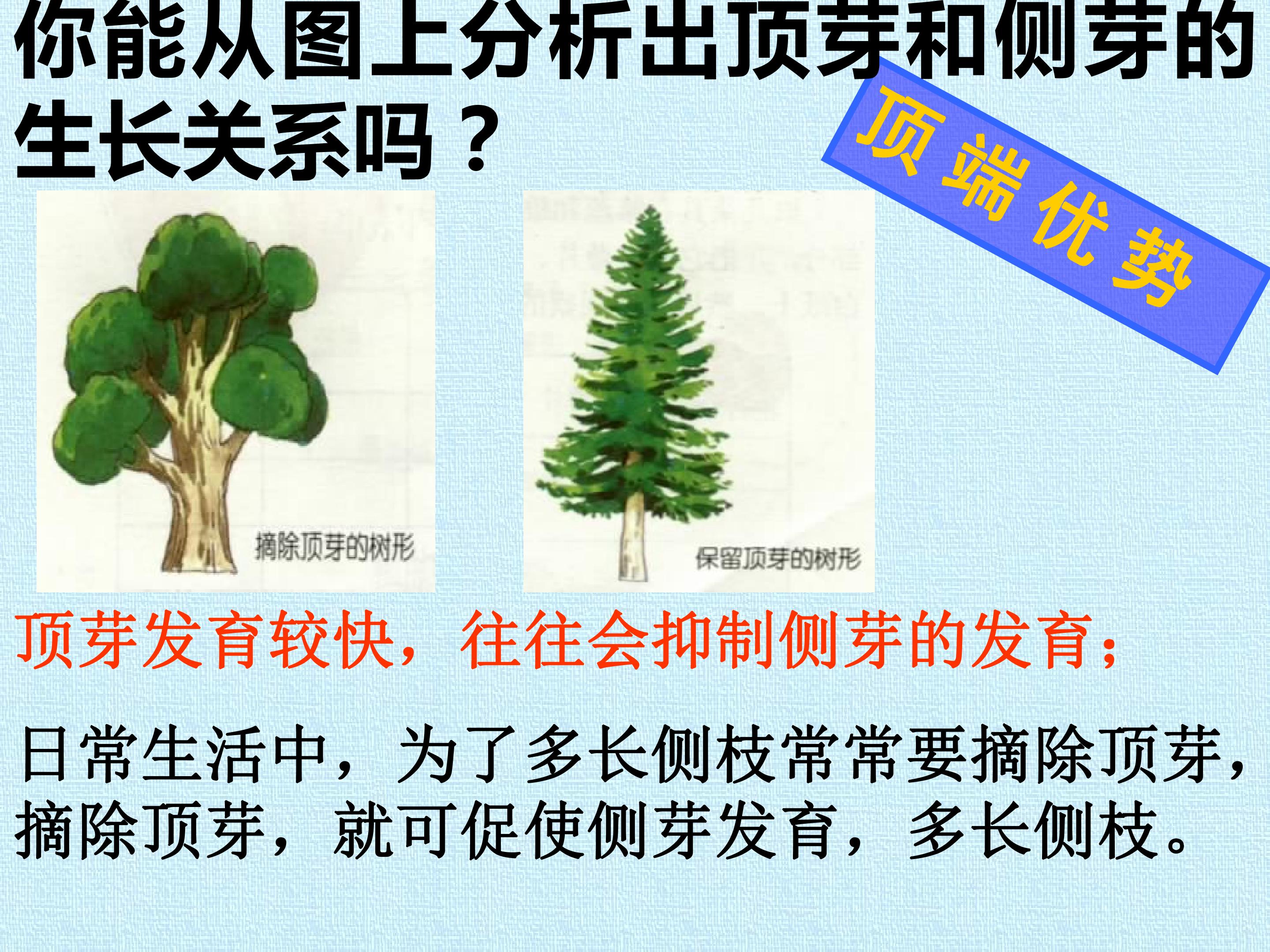 你能从图上分析出顶芽和侧芽的生长关系吗？

顶端优势

摘除顶芽的树形

保留顶芽的树形

顶芽发育较快，往往会抑制侧芽的发育；

日常生活中，为了多长侧枝常常要摘除顶芽，摘除顶芽，就可促使侧芽发育，多长侧枝。